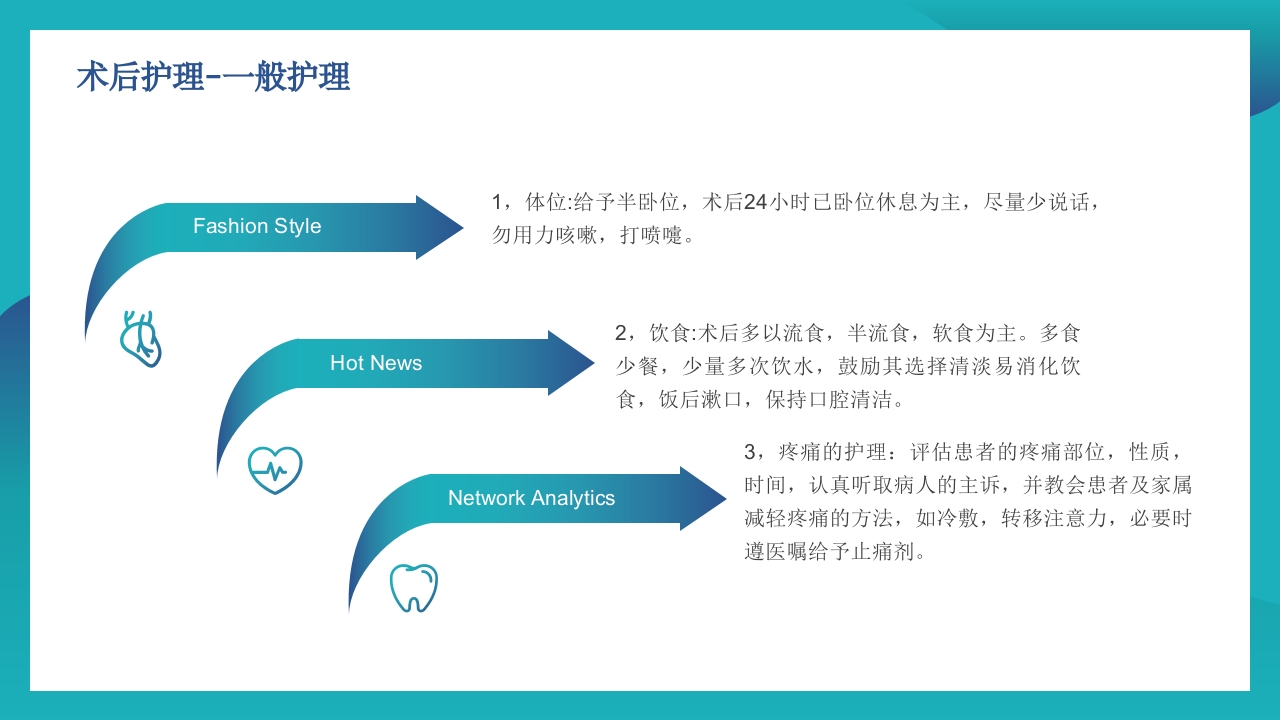 术后护理-一般护理

Fashion Style

1，体位:给予半卧位，术后24小时已卧位休息为主，尽量少说话，勿用力咳嗽，打喷嚏。

Hot News

2，饮食:术后多以流食，半流食，软食为主。多食少餐，少量多次饮水，鼓励其选择清淡易消化饮食，饭后漱口，保持口腔清洁。

Network Analytics

3，疼痛的护理：评估患者的疼痛部位，性质，时间，认真听取病人的主诉，并教会患者及家属减轻疼痛的方法，如冷敷，转移注意力，必要时遵医嘱给予止痛剂。